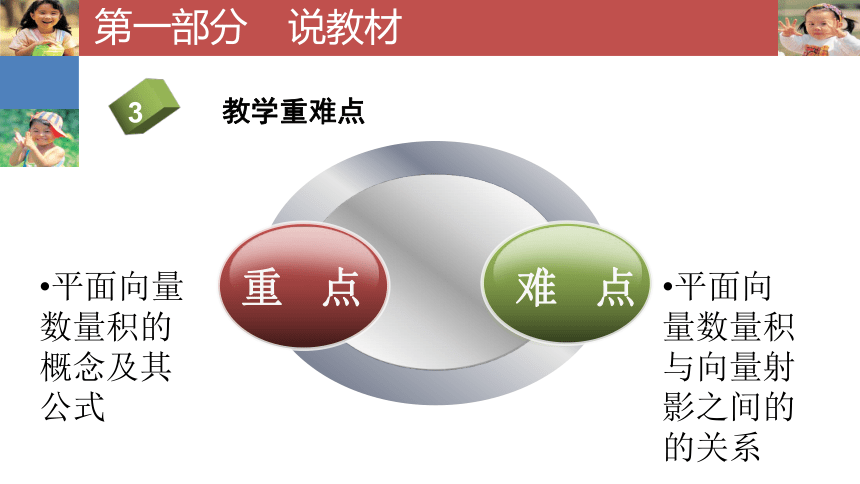 第一部分　说教材

3

教学重难点

•平面向量数量积的概念及其公式

重　点

难　点

•平面向量数量积与向量射影之间的的关系